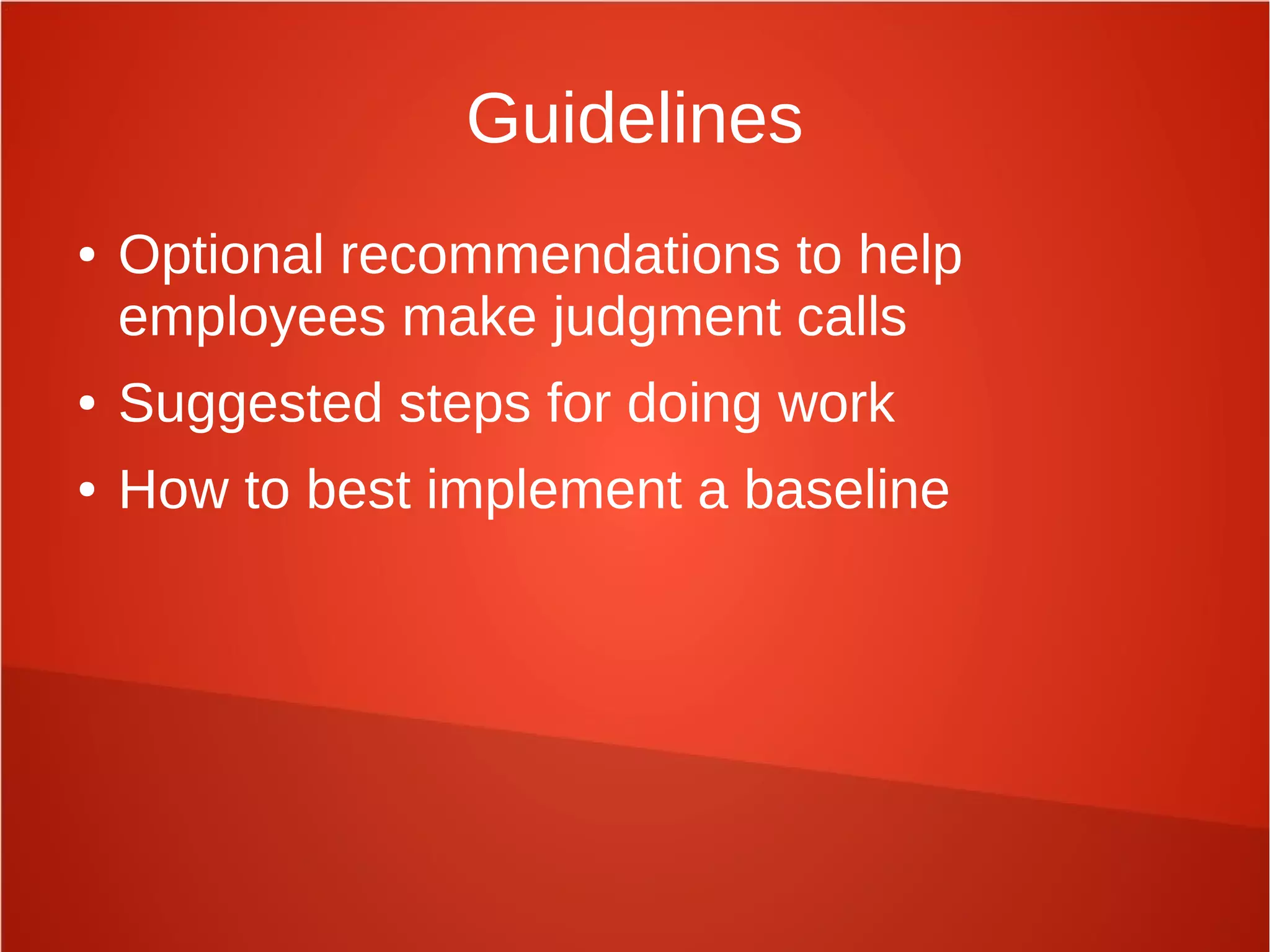 Guidelines

• Optional recommendations to help employees make judgment calls
• Suggested steps for doing work
• How to best implement a baseline